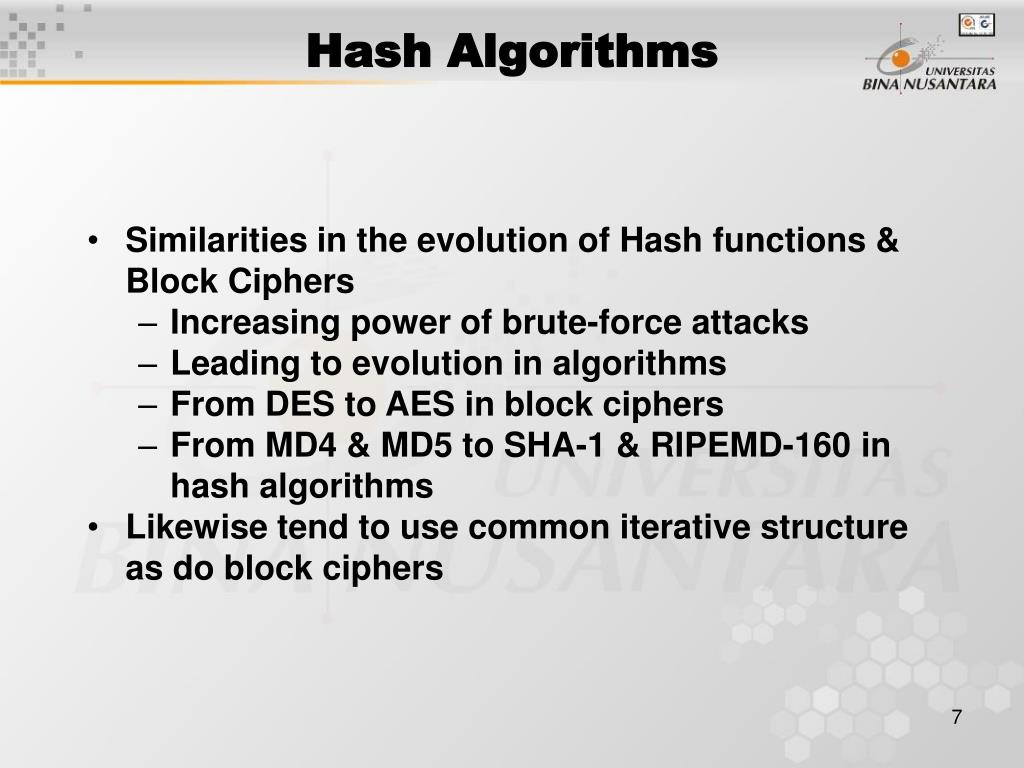 Hash Algorithms

UNIVERSITAS BINA NUSANTARA

• Similarities in the evolution of Hash functions & Block Ciphers
– Increasing power of brute-force attacks
– Leading to evolution in algorithms
– From DES to AES in block ciphers
– From MD4 & MD5 to SHA-1 & RIPEMD-160 in hash algorithms
• Likewise tend to use common iterative structure as do block ciphers

UNIVERSITAS BINA NUSANTARA

7